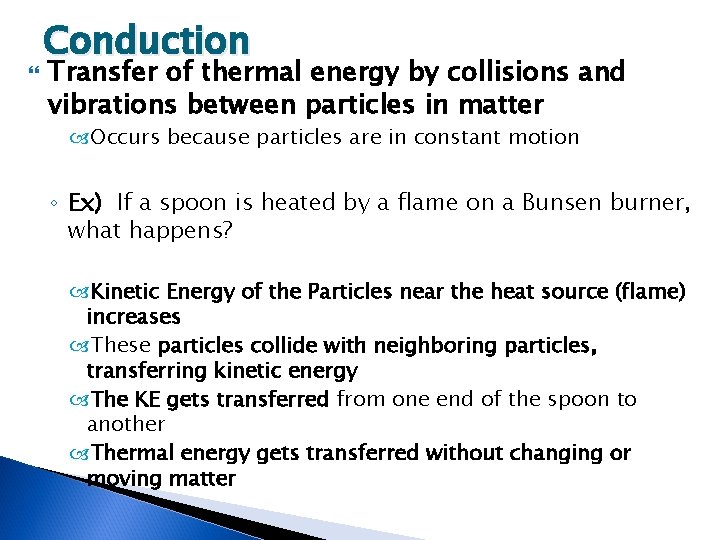 Conduction

Transfer of thermal energy by collisions and vibrations between particles in matter

Occurs because particles are in constant motion

Ex) If a spoon is heated by a flame on a Bunsen burner, what happens?

Kinetic Energy of the Particles near the heat source (flame) increases

These particles collide with neighboring particles, transferring kinetic energy

The KE gets transferred from one end of the spoon to another

Thermal energy gets transferred without changing or moving matter